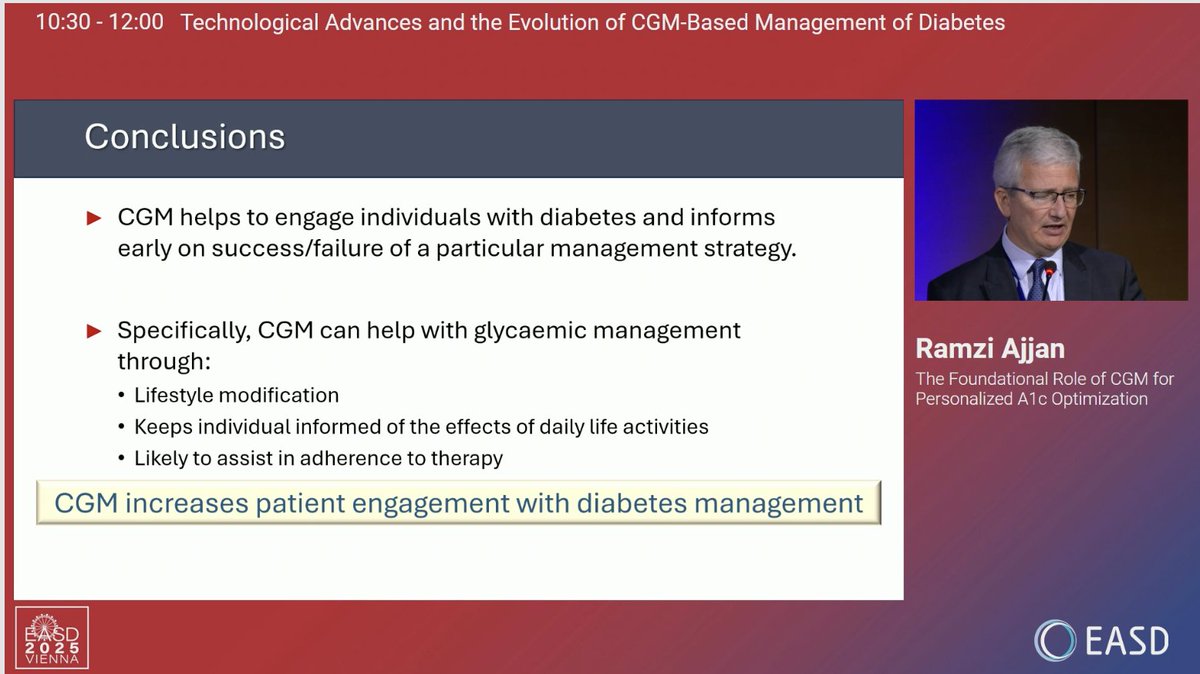 10:30 - 12:00 Technological Advances and the Evolution of CGM-Based Management of Diabetes

Conclusions

► CGM helps to engage individuals with diabetes and informs early on success/failure of a particular management strategy.

► Specifically, CGM can help with glycaemic management through:
• Lifestyle modification
• Keeps individual informed of the effects of daily life activities
• Likely to assist in adherence to therapy

CGM increases patient engagement with diabetes management

Ramzi Ajjan
The Foundational Role of CGM for Personalized A1c Optimization

EASD 2025 VIENNA

EASD